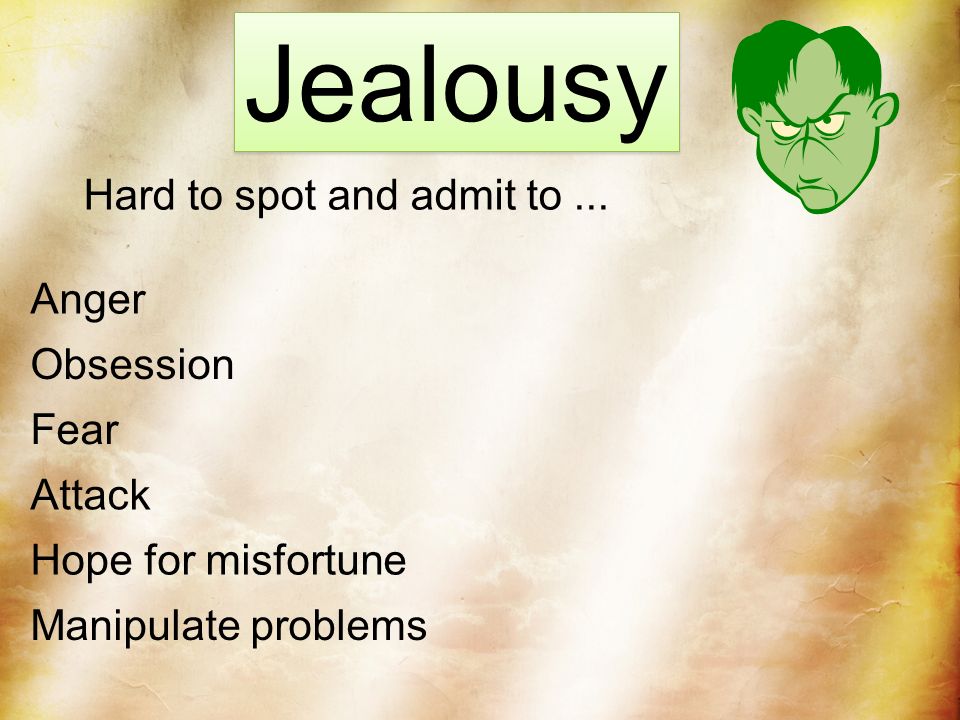 Jealousy

Hard to spot and admit to ...

Anger
Obsession
Fear
Attack
Hope for misfortune
Manipulate problems